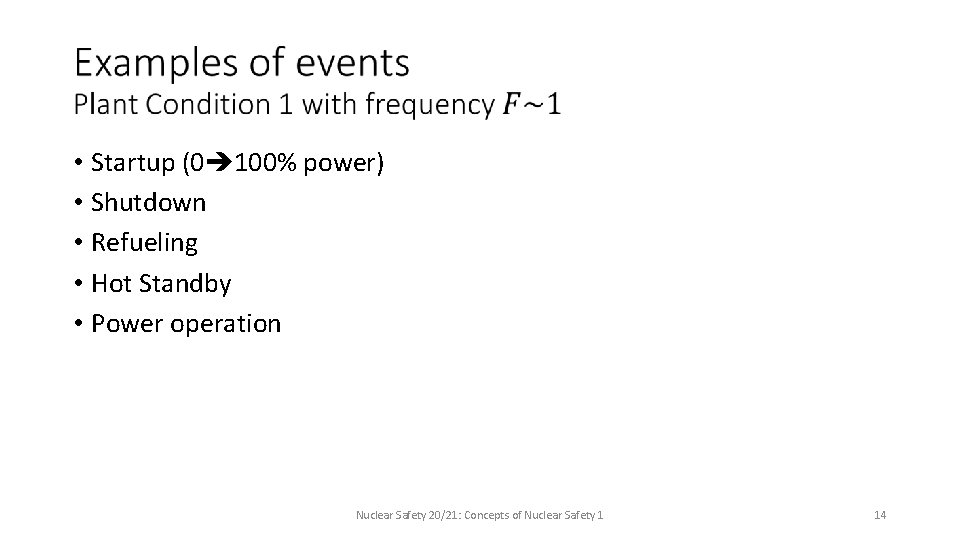 Examples of events
Plant Condition 1 with frequency $F \sim 1$

• Startup (0➔100% power)
• Shutdown
• Refueling
• Hot Standby
• Power operation

Nuclear Safety 20/21: Concepts of Nuclear Safety 1

14